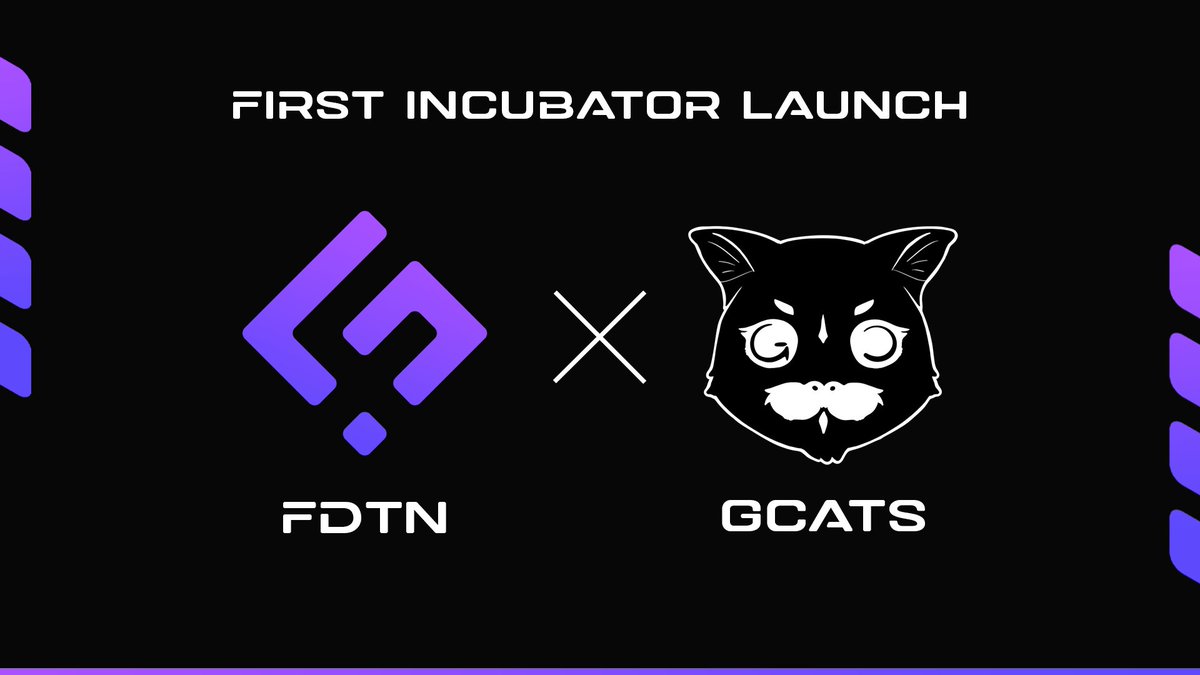 FIRST INCUBATOR LAUNCH

FDTN

GCATS